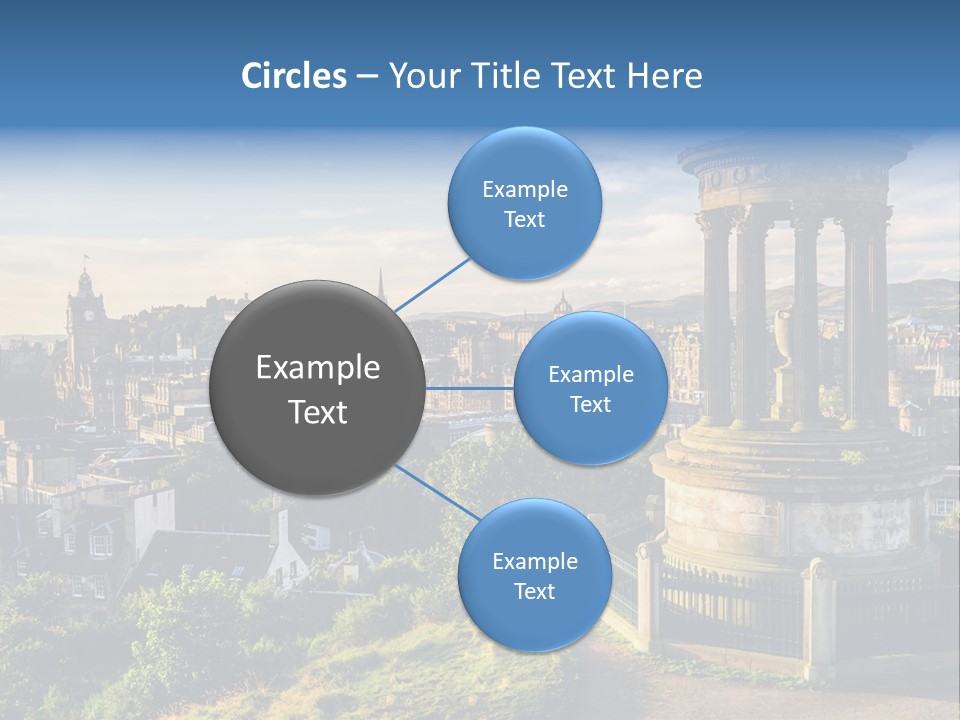 Circles – Your Title Text Here

Example Text

Example Text

Example Text

Example Text